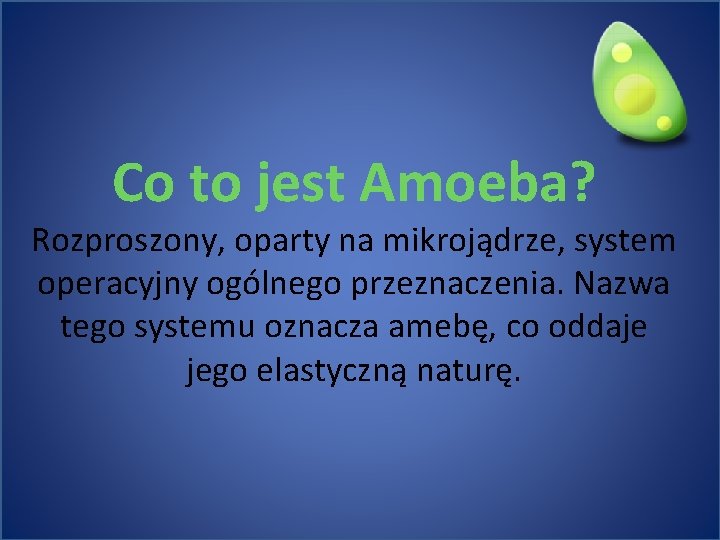 Co to jest Amoeba?

Rozproszony, oparty na mikrojądrze, system operacyjny ogólnego przeznaczenia. Nazwa tego systemu oznacza amebę, co oddaje jego elastyczną naturę.